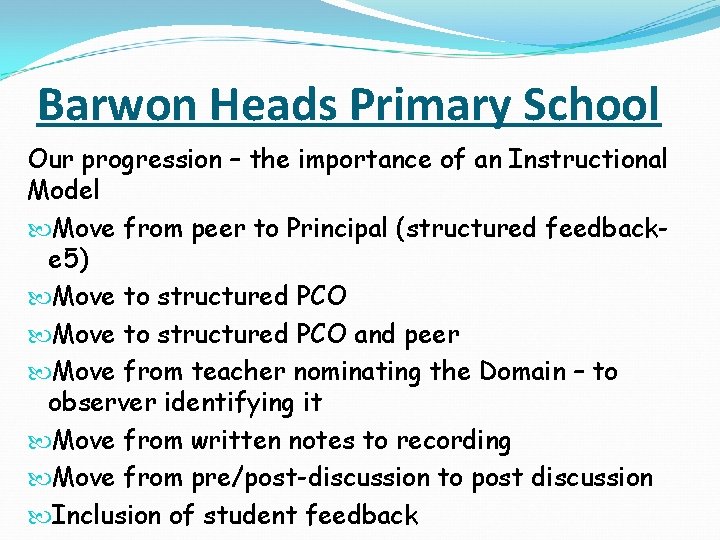 Barwon Heads Primary School

Our progression – the importance of an Instructional Model

Move from peer to Principal (structured feedback-e5)

Move to structured PCO

Move to structured PCO and peer

Move from teacher nominating the Domain – to observer identifying it

Move from written notes to recording

Move from pre/post-discussion to post discussion

Inclusion of student feedback